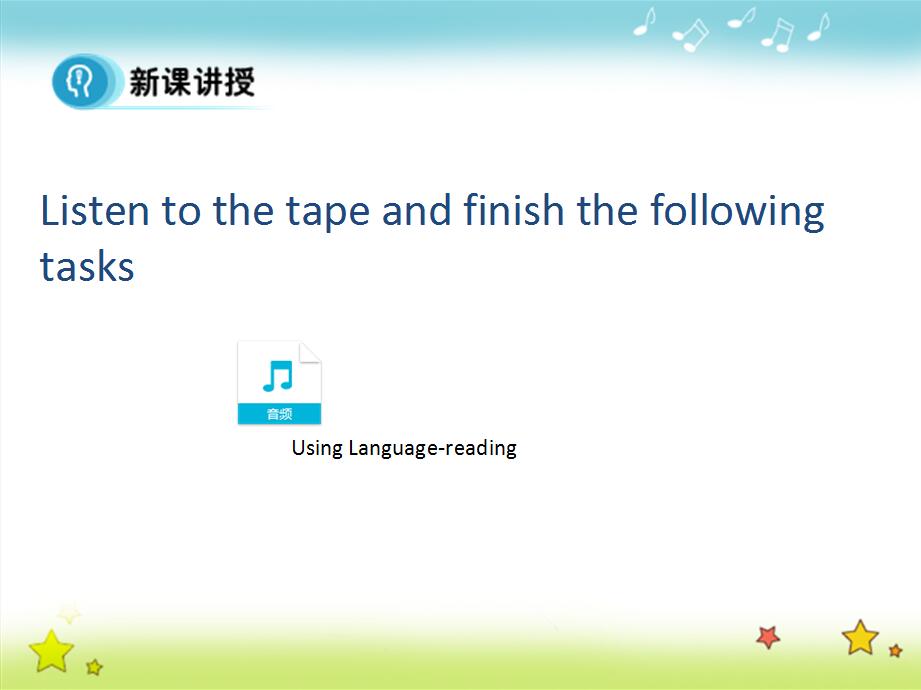 新课讲授

Listen to the tape and finish the following tasks

音频

Using Language-reading